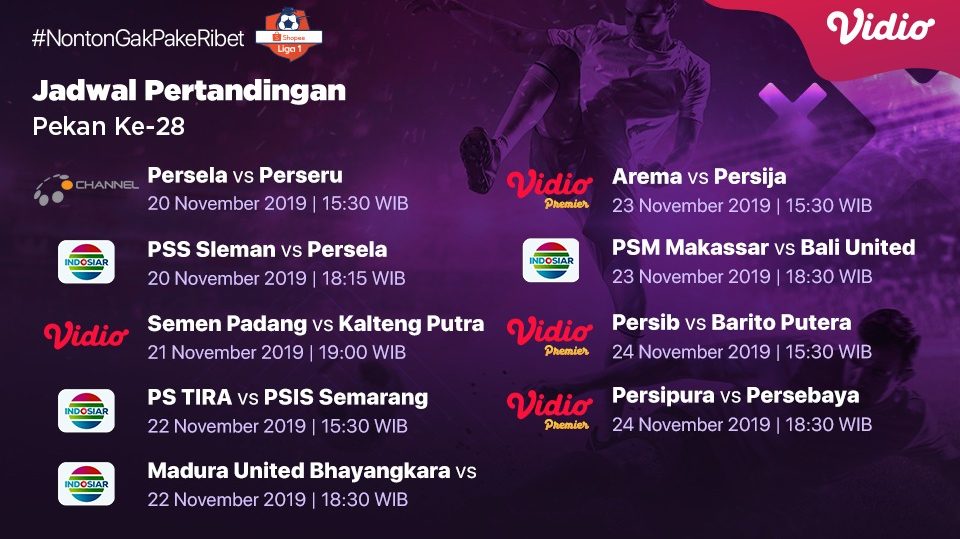 #NontonGakPakeRibet Shopee Liga 1

Vidio

Jadwal Pertandingan
Pekan Ke-28

CHANNEL
Persela vs Perseru
20 November 2019 | 15:30 WIB

INDOSIAR
PSS Sleman vs Persela
20 November 2019 | 18:15 WIB

Vidio
Semen Padang vs Kalteng Putra
21 November 2019 | 19:00 WIB

INDOSIAR
PS TIRA vs PSIS Semarang
22 November 2019 | 15:30 WIB

INDOSIAR
Madura United Bhayangkara vs
22 November 2019 | 18:30 WIB

Vidio Premier
Arema vs Persija
23 November 2019 | 15:30 WIB

INDOSIAR
PSM Makassar vs Bali United
23 November 2019 | 18:30 WIB

Vidio Premier
Persib vs Barito Putera
24 November 2019 | 15:30 WIB

Vidio Premier
Persipura vs Persebaya
24 November 2019 | 18:30 WIB